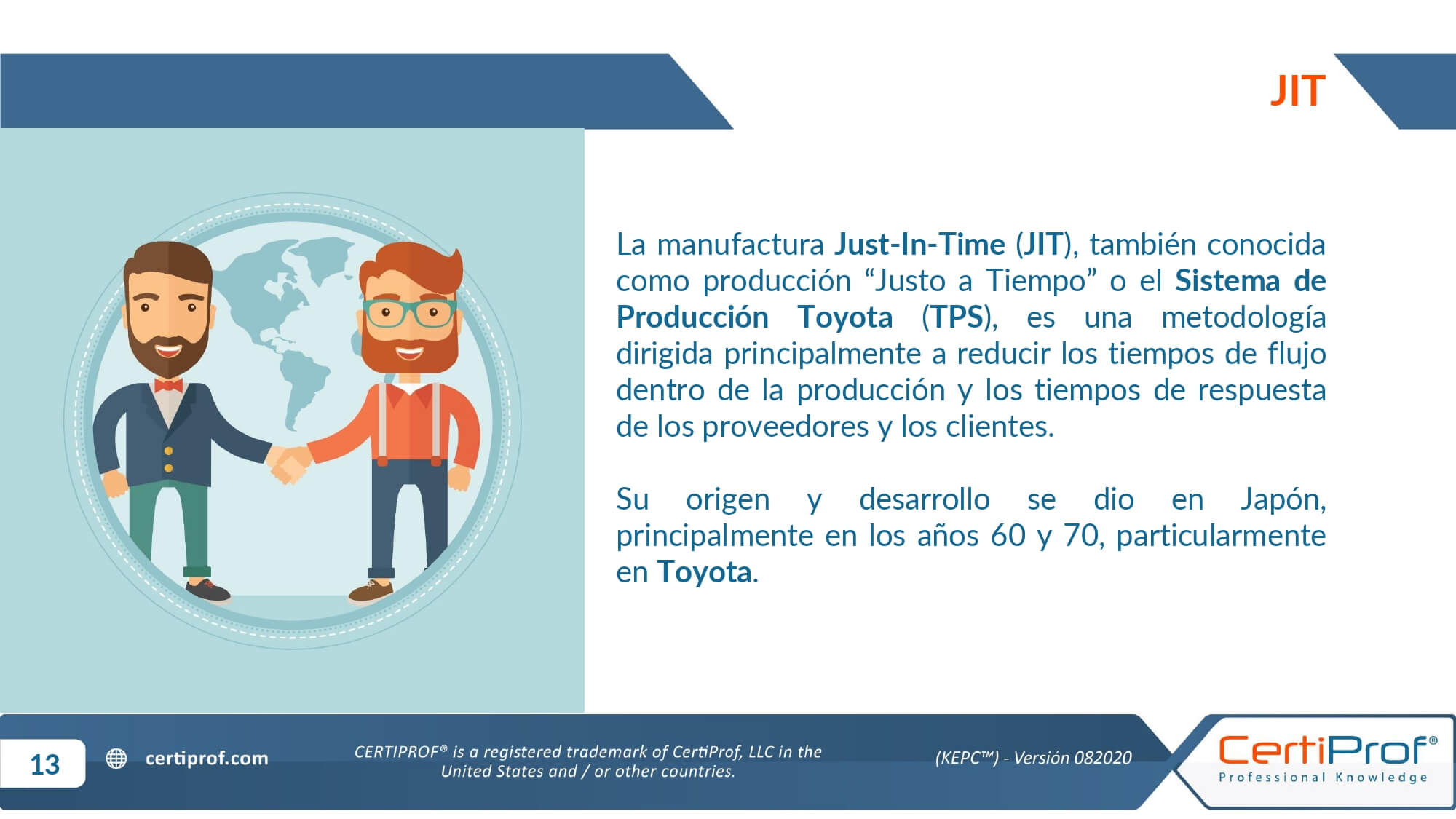 JIT

La manufactura Just-In-Time (JIT), también conocida como producción “Justo a Tiempo” o el Sistema de Producción Toyota (TPS), es una metodología dirigida principalmente a reducir los tiempos de flujo dentro de la producción y los tiempos de respuesta de los proveedores y los clientes.

Su origen y desarrollo se dio en Japón, principalmente en los años 60 y 70, particularmente en Toyota.

13

certiprof.com

CERTIPROF® is a registered trademark of CertiProf, LLC in the United States and / or other countries.

(KEPC™) - Versión 082020

CertiProf®
Professional Knowledge